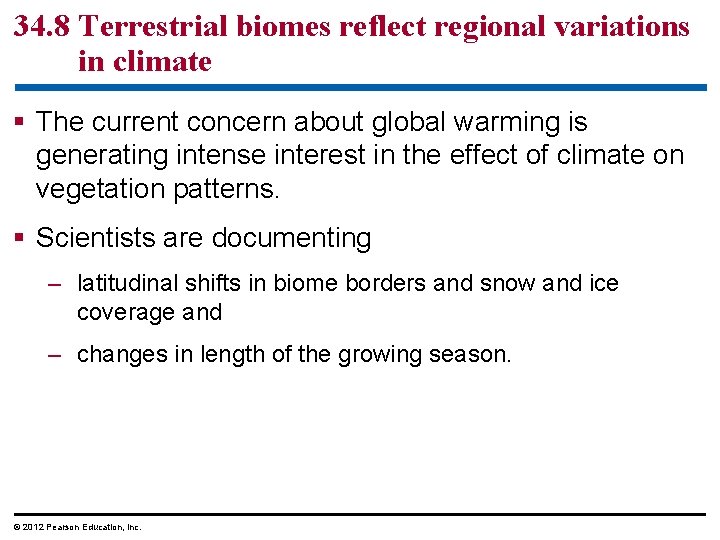 34.8 Terrestrial biomes reflect regional variations in climate

▪ The current concern about global warming is generating intense interest in the effect of climate on vegetation patterns.

▪ Scientists are documenting

– latitudinal shifts in biome borders and snow and ice coverage and

– changes in length of the growing season.

© 2012 Pearson Education, Inc.